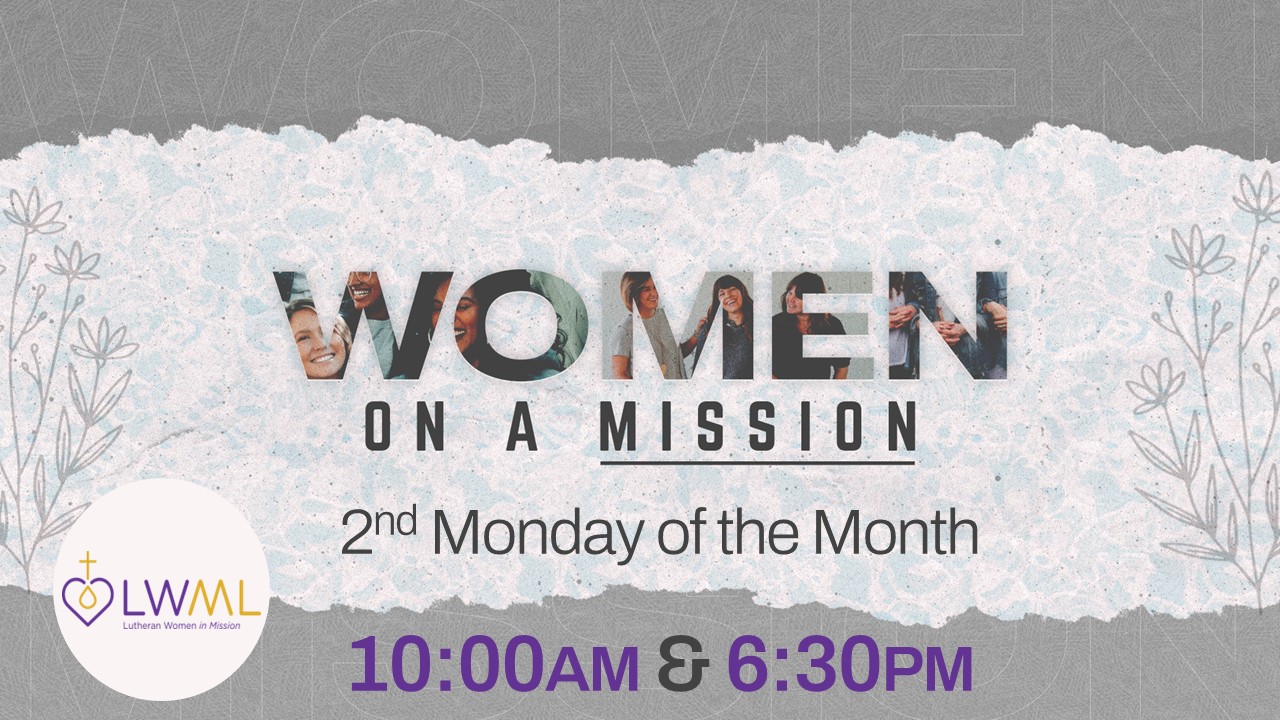 WOMEN
ON A MISSION

2nd Monday of the Month

LWML
Lutheran Women in Mission

10:00AM & 6:30PM